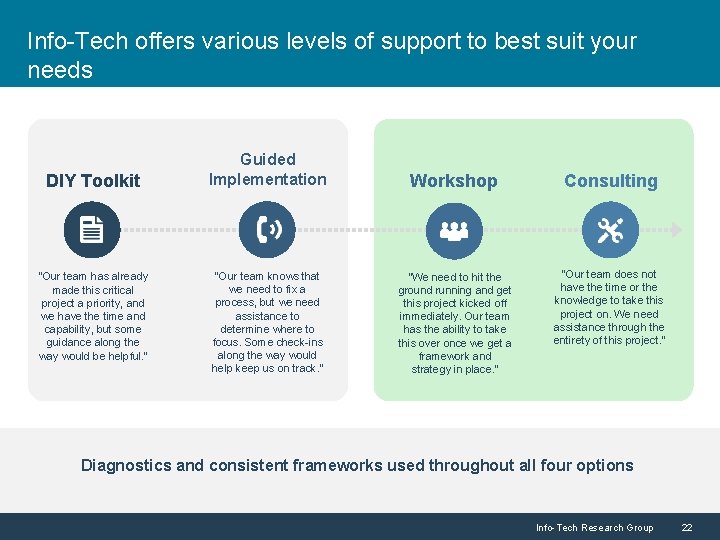 Info-Tech offers various levels of support to best suit your needs

DIY Toolkit

"Our team has already made this critical project a priority, and we have the time and capability, but some guidance along the way would be helpful."

Guided Implementation

"Our team knows that we need to fix a process, but we need assistance to determine where to focus. Some check-ins along the way would help keep us on track."

Workshop

"We need to hit the ground running and get this project kicked off immediately. Our team has the ability to take this over once we get a framework and strategy in place."

Consulting

"Our team does not have the time or the knowledge to take this project on. We need assistance through the entirety of this project."

Diagnostics and consistent frameworks used throughout all four options

Info-Tech Research Group 22